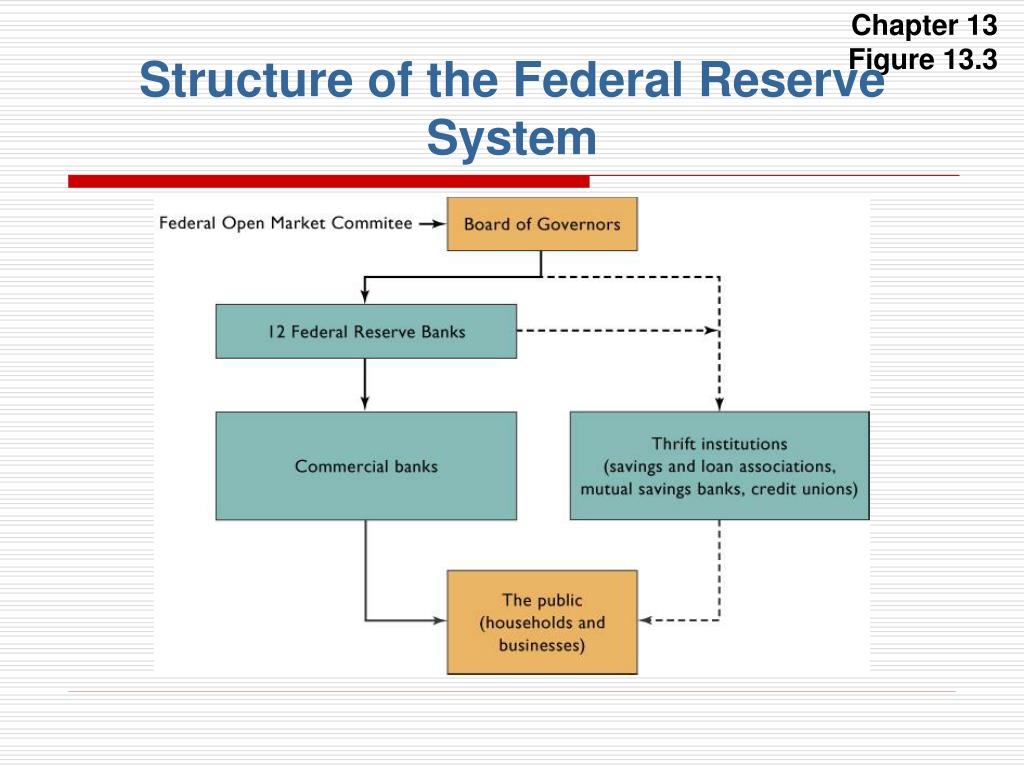 Chapter 13
Figure 13.3

Structure of the Federal Reserve System

Federal Open Market Commitee

Board of Governors

12 Federal Reserve Banks

Commercial banks

Thrift institutions (savings and loan associations, mutual savings banks, credit unions)

The public (households and businesses)